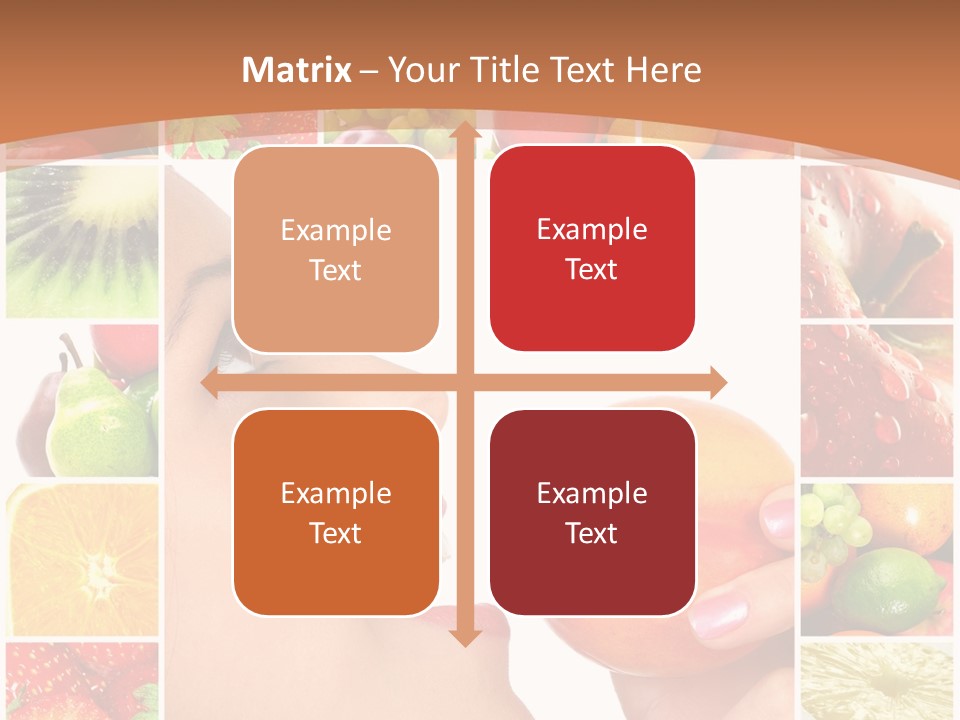 Matrix – Your Title Text Here

Example Text

Example Text

Example Text

Example Text